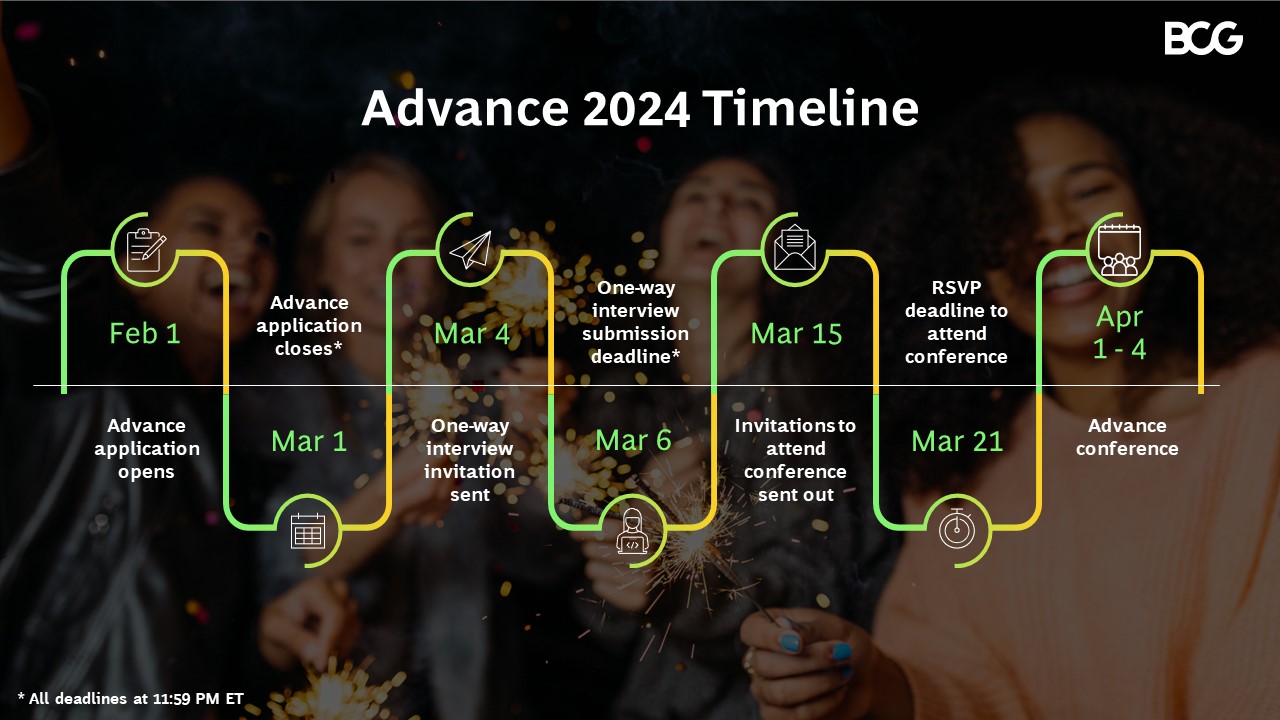 BCG

Advance 2024 Timeline

Feb 1

Advance application opens

Advance application closes*

Mar 1

Mar 4

One-way interview invitation sent

One-way interview submission deadline*

Mar 6

Mar 15

Invitations to attend conference sent out

RSVP deadline to attend conference

Mar 21

Apr 1 - 4

Advance conference

* All deadlines at 11:59 PM ET